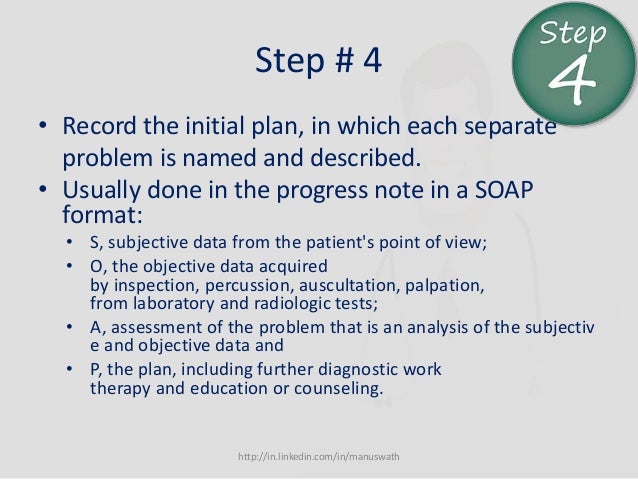 Step # 4

Step 4

• Record the initial plan, in which each separate problem is named and described.
• Usually done in the progress note in a SOAP format:
  • S, subjective data from the patient's point of view;
  • O, the objective data acquired by inspection, percussion, auscultation, palpation, from laboratory and radiologic tests;
  • A, assessment of the problem that is an analysis of the subjectiv e and objective data and
  • P, the plan, including further diagnostic work therapy and education or counseling.

http://in.linkedin.com/in/manuswath